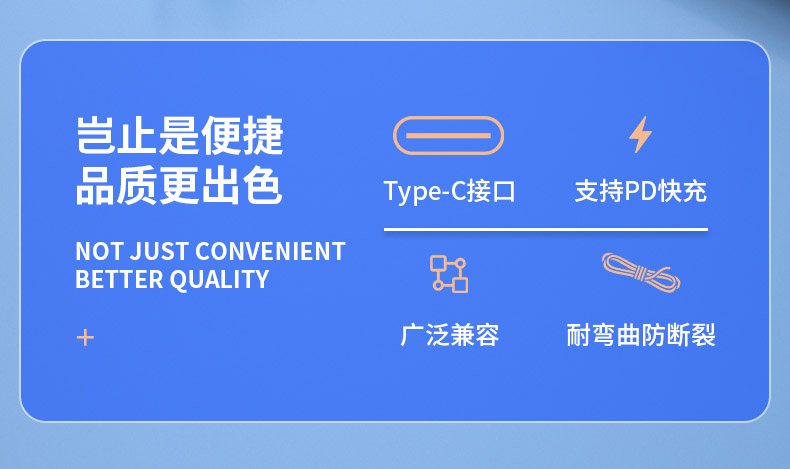 岂止是便捷
品质更出色

NOT JUST CONVENIENT
BETTER QUALITY

+

Type-C接口

支持PD快充

广泛兼容

耐弯曲防断裂